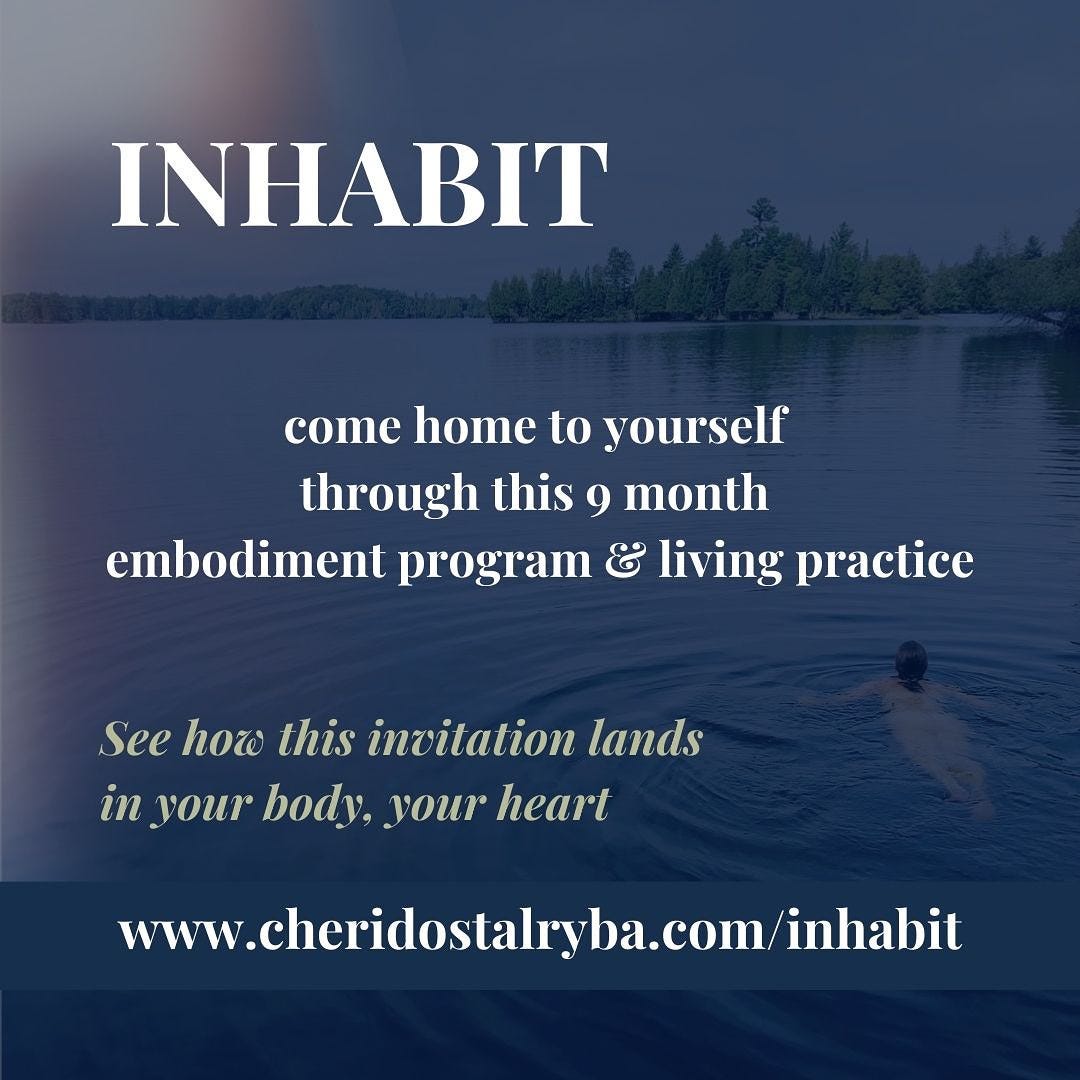 INHABIT

come home to yourself through this 9 month embodiment program & living practice

See how this invitation lands in your body, your heart

www.cheridostalryba.com/inhabit